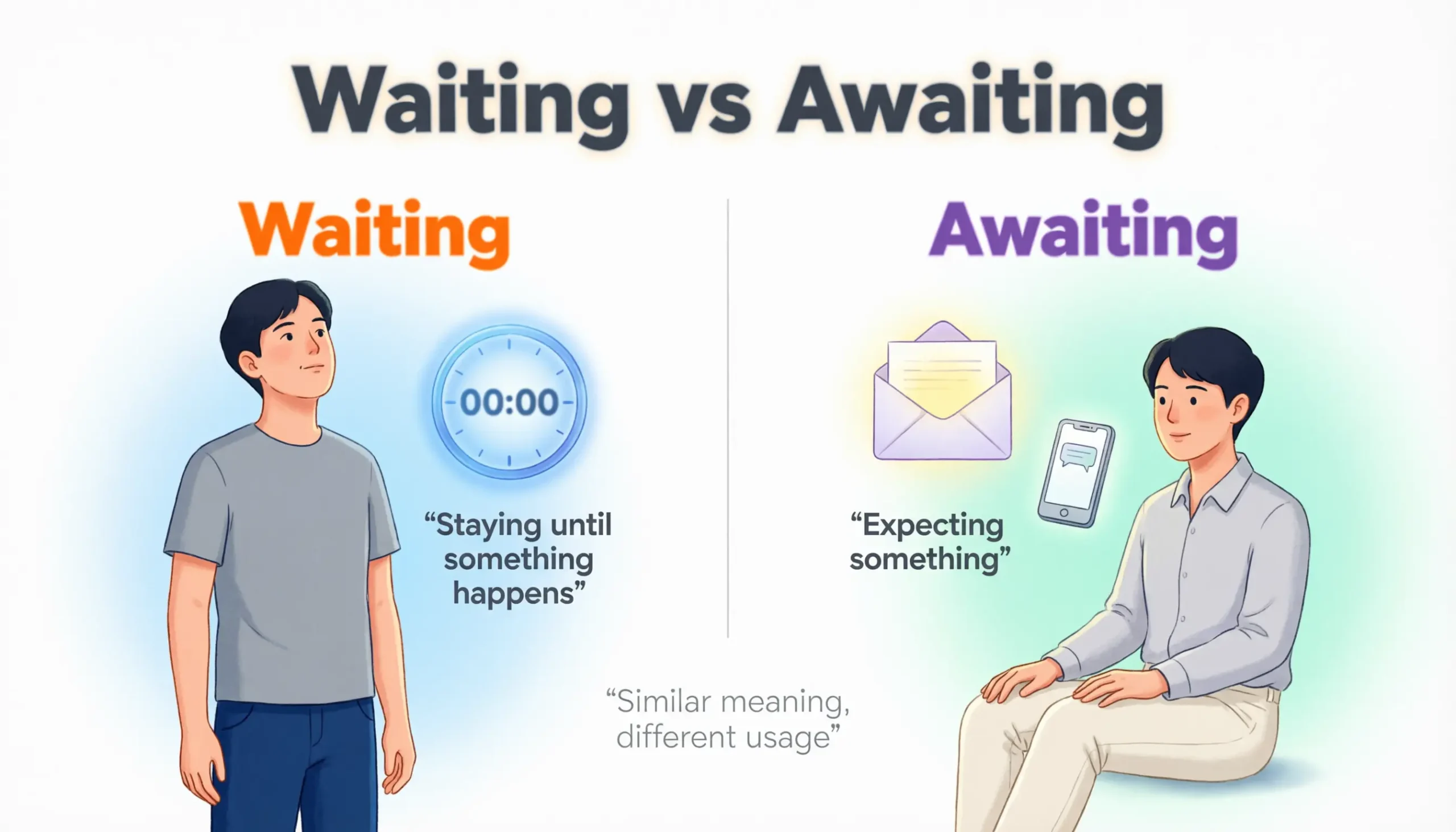 Waiting vs Awaiting

Waiting

00:00

“Staying until something happens”

Awaiting

“Expecting something”

“Similar meaning, different usage”